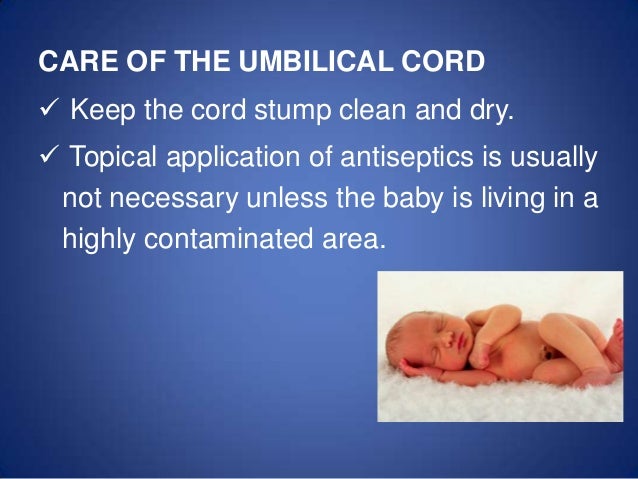 CARE OF THE UMBILICAL CORD

✓ Keep the cord stump clean and dry.

✓ Topical application of antiseptics is usually not necessary unless the baby is living in a highly contaminated area.